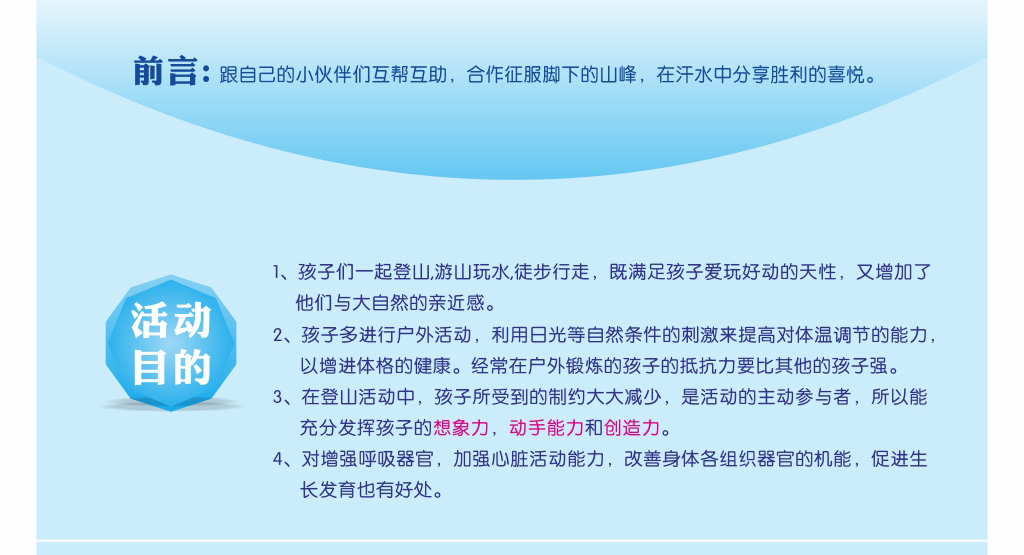 前言：跟自己的小伙伴们互帮互助，合作征服脚下的山峰，在汗水中分享胜利的喜悦。

活动目的

1、孩子们一起登山,游山玩水,徒步行走，既满足孩子爱玩好动的天性，又增加了他们与大自然的亲近感。

2、孩子多进行户外活动，利用日光等自然条件的刺激来提高对体温调节的能力，以增进体格的健康。经常在户外锻炼的孩子的抵抗力要比其他的孩子强。

3、在登山活动中，孩子所受到的制约大大减少，是活动的主动参与者，所以能充分发挥孩子的想象力，动手能力和创造力。

4、对增强呼吸器官，加强心脏活动能力，改善身体各组织器官的机能，促进生长发育也有好处。